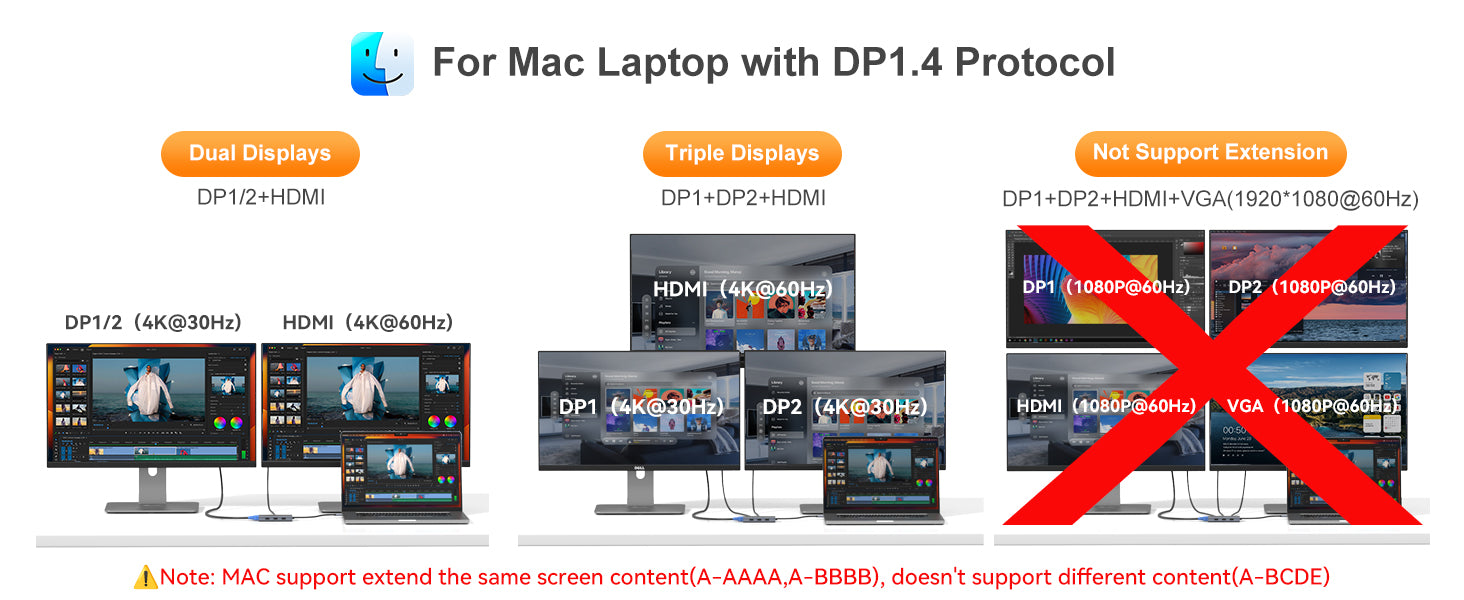 For Mac Laptop with DP1.4 Protocol

Dual Displays

DP1/2+HDMI

DP1/2（4K@30Hz） HDMI（4K@60Hz）

Triple Displays

DP1+DP2+HDMI

HDMI（4K@60Hz）

DP1（4K@30Hz） DP2（4K@30Hz）

Not Support Extension

DP1+DP2+HDMI+VGA(1920*1080@60Hz)

DP1（1080P@60Hz） DP2（1080P@60Hz）

HDMI（1080P@60Hz） VGA（1080P@60Hz）

⚠Note: MAC support extend the same screen content(A-AAAA,A-BBBB), doesn't support different content(A-BCDE)